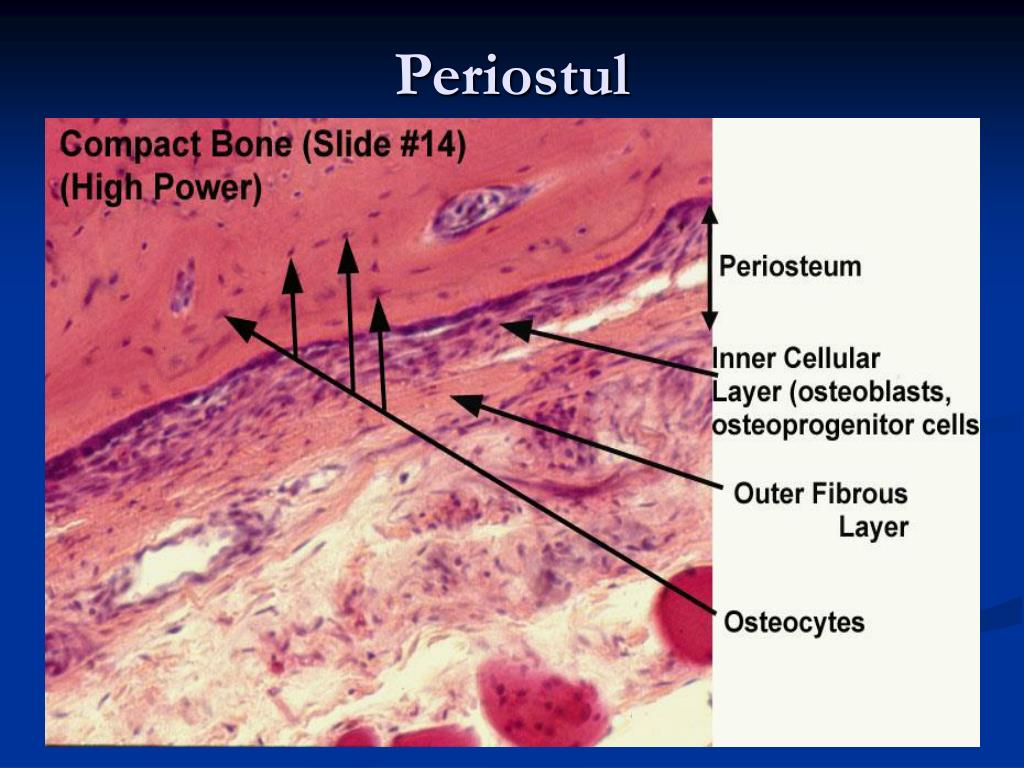 Periostul

Compact Bone (Slide #14)
(High Power)

Periosteum

Inner Cellular Layer (osteoblasts, osteoprogenitor cells

Outer Fibrous Layer

Osteocytes